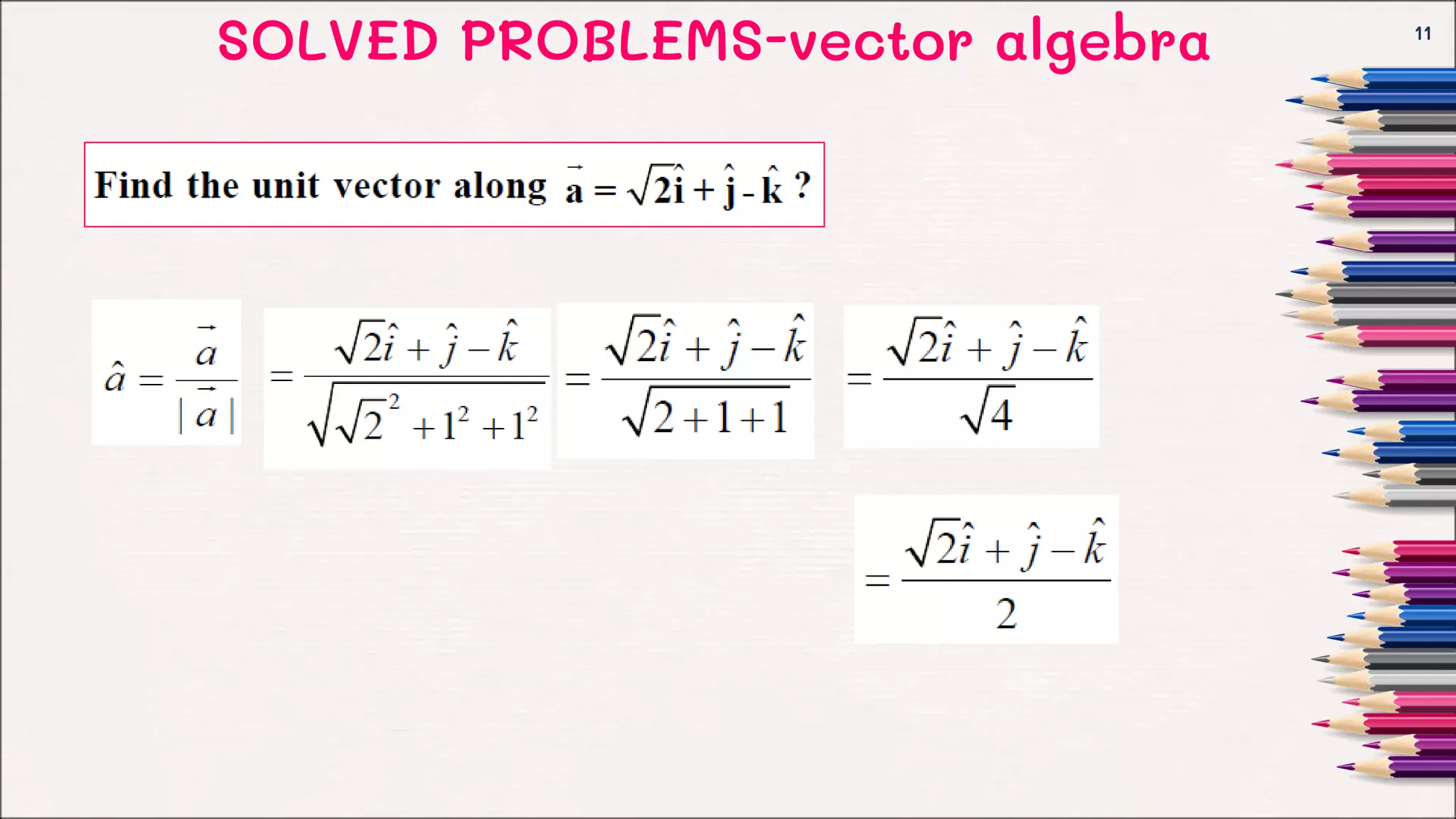 SOLVED PROBLEMS-vector algebra

11

Find the unit vector along $\vec{a} = \sqrt{2}\hat{i} + \hat{j} - \hat{k}$ ?

$\hat{a} = \frac{\vec{a}}{|\vec{a}|}$ $= \frac{\sqrt{2}\hat{i} + \hat{j} - \hat{k}}{\sqrt{\sqrt{2}^2 + 1^2 + 1^2}}$ $= \frac{\sqrt{2}\hat{i} + \hat{j} - \hat{k}}{\sqrt{2+1+1}}$ $= \frac{\sqrt{2}\hat{i} + \hat{j} - \hat{k}}{\sqrt{4}}$

$= \frac{\sqrt{2}\hat{i} + \hat{j} - \hat{k}}{2}$